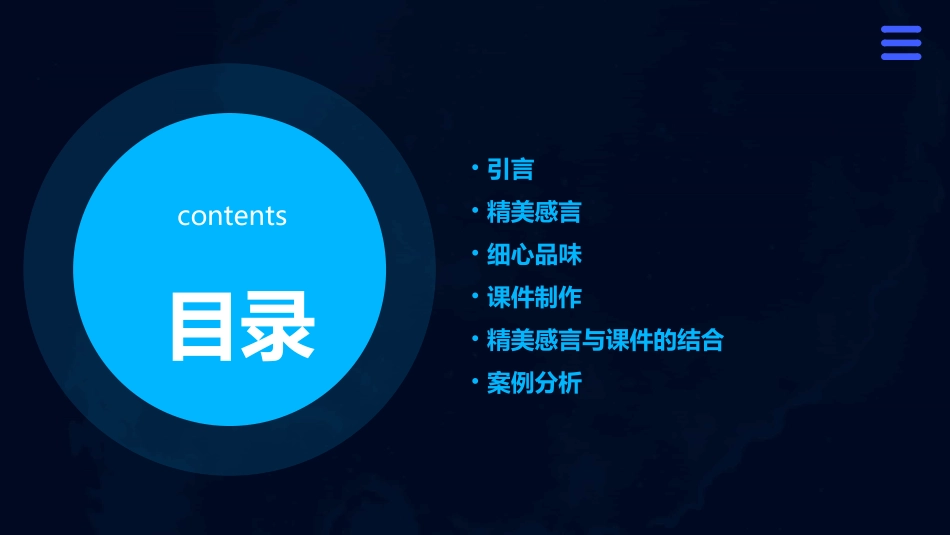 contents

目录

• 引言
• 精美感言
• 细心品味
• 课件制作
• 精美感言与课件的结合
• 案例分析